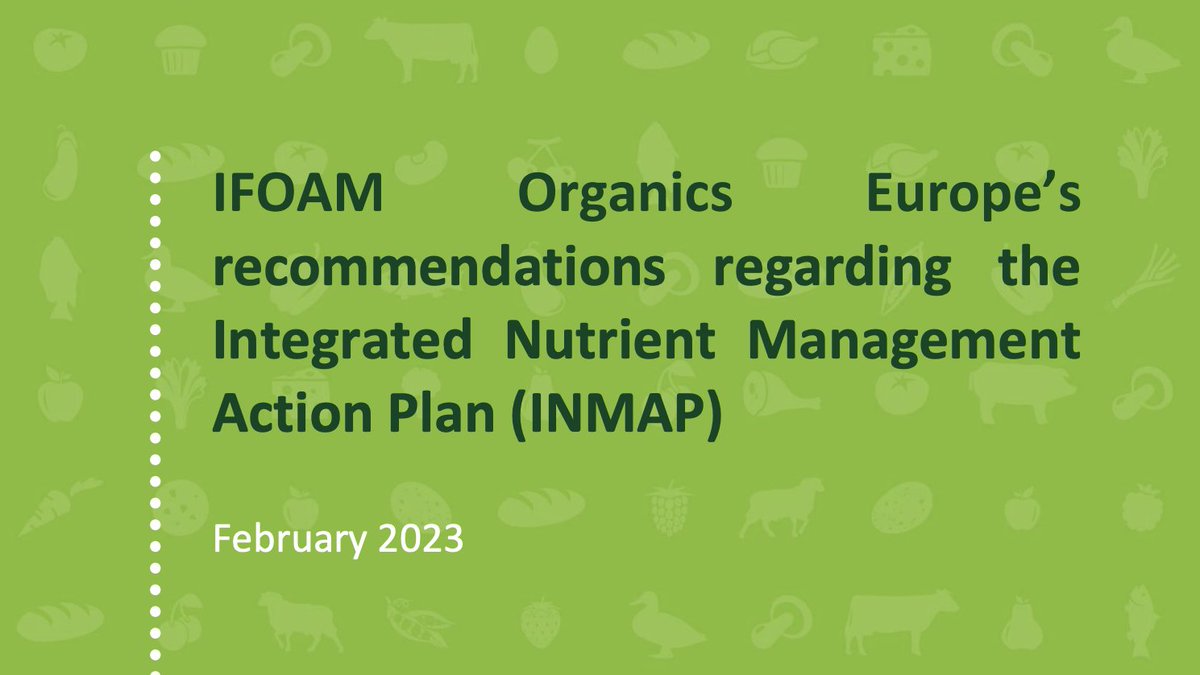 IFOAM Organics Europe's recommendations regarding the Integrated Nutrient Management Action Plan (INMAP)

February 2023